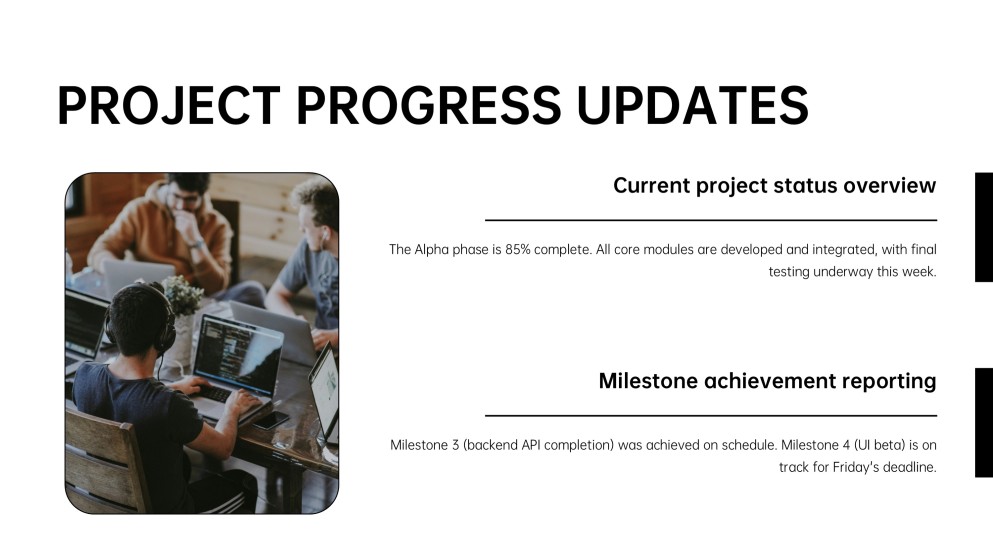 PROJECT PROGRESS UPDATES

Current project status overview

The Alpha phase is 85% complete. All core modules are developed and integrated, with final testing underway this week.

Milestone achievement reporting

Milestone 3 (backend API completion) was achieved on schedule. Milestone 4 (UI beta) is on track for Friday's deadline.